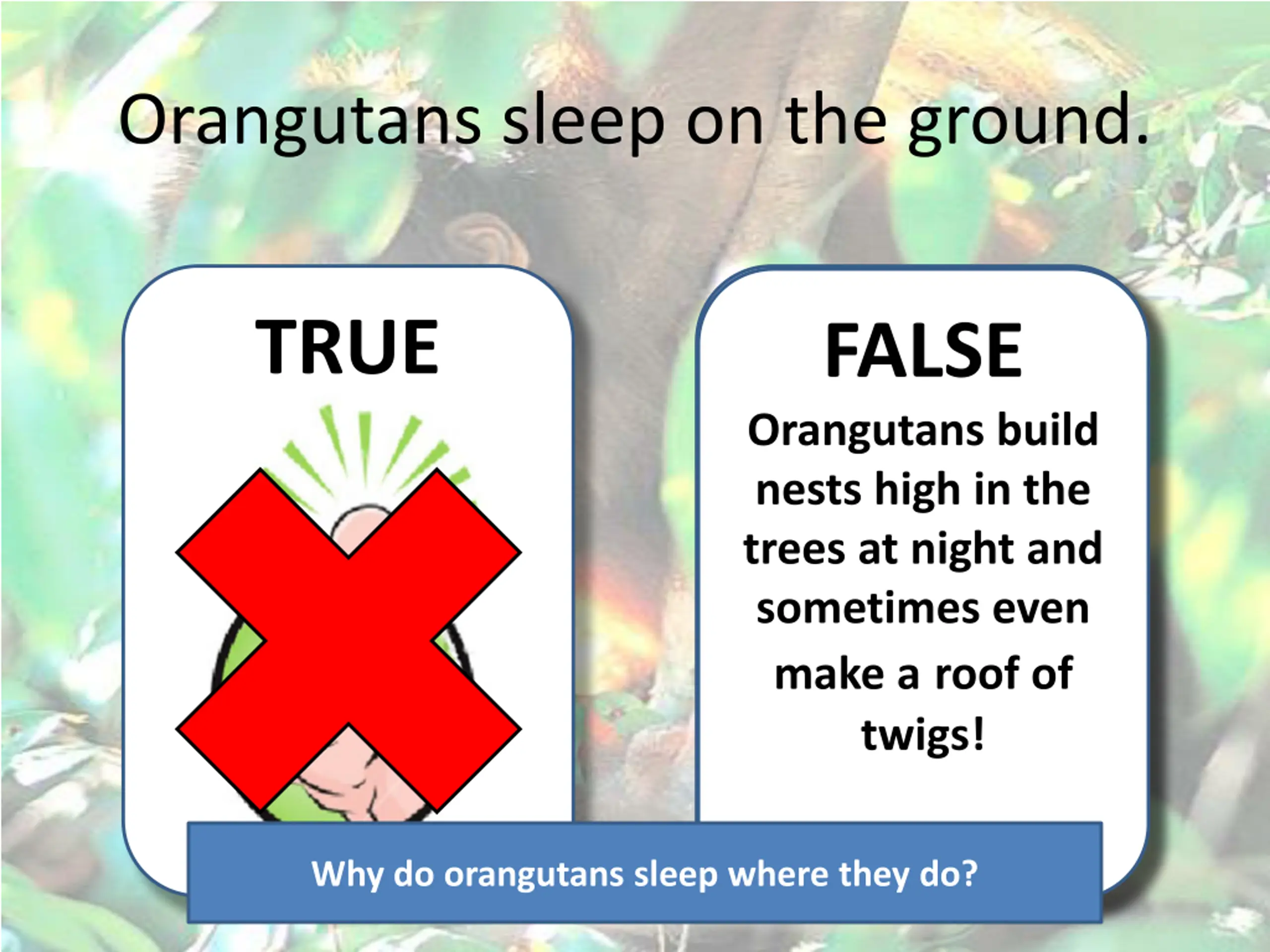 Orangutans sleep on the ground.

TRUE

FALSE

Orangutans build nests high in the trees at night and sometimes even make a roof of twigs!

Why do orangutans sleep where they do?